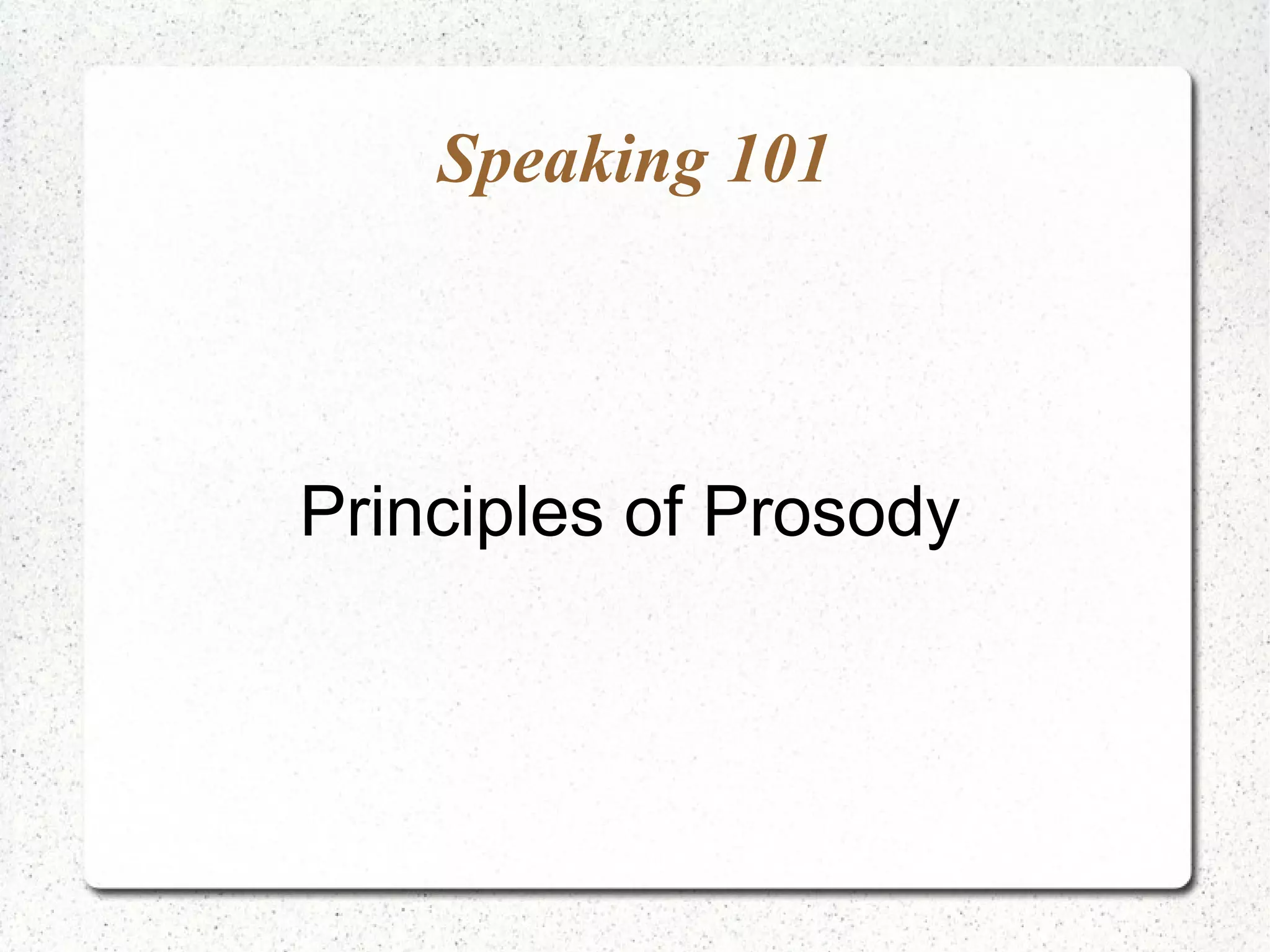 Speaking 101

Principles of Prosody